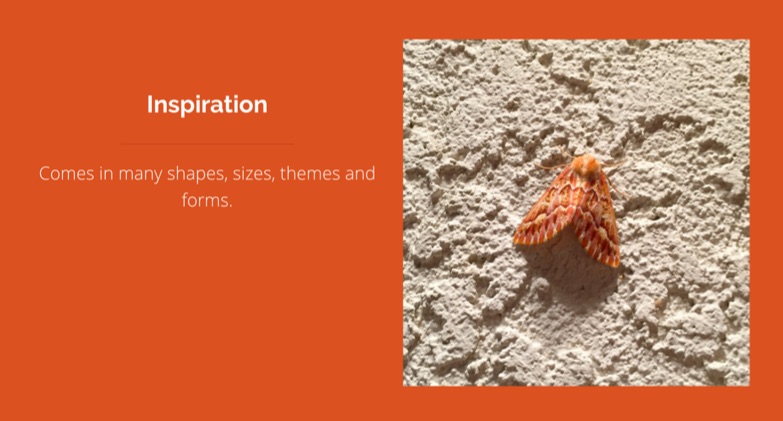 Inspiration

Comes in many shapes, sizes, themes and forms.